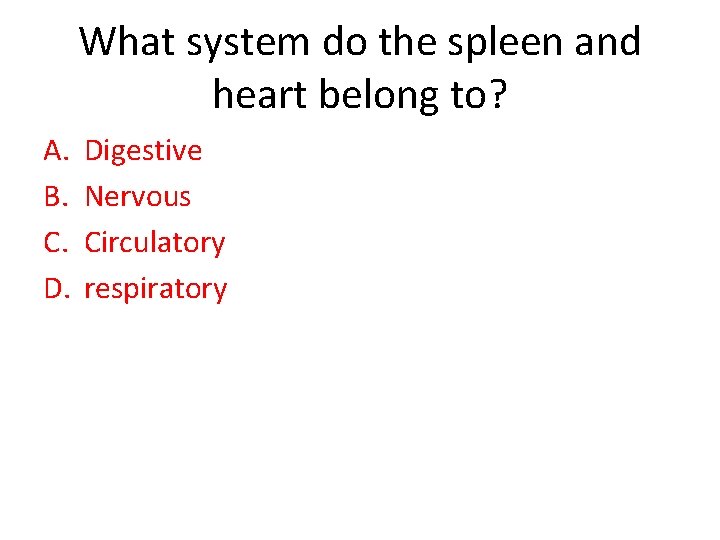 What system do the spleen and heart belong to?

A. Digestive
B. Nervous
C. Circulatory
D. respiratory